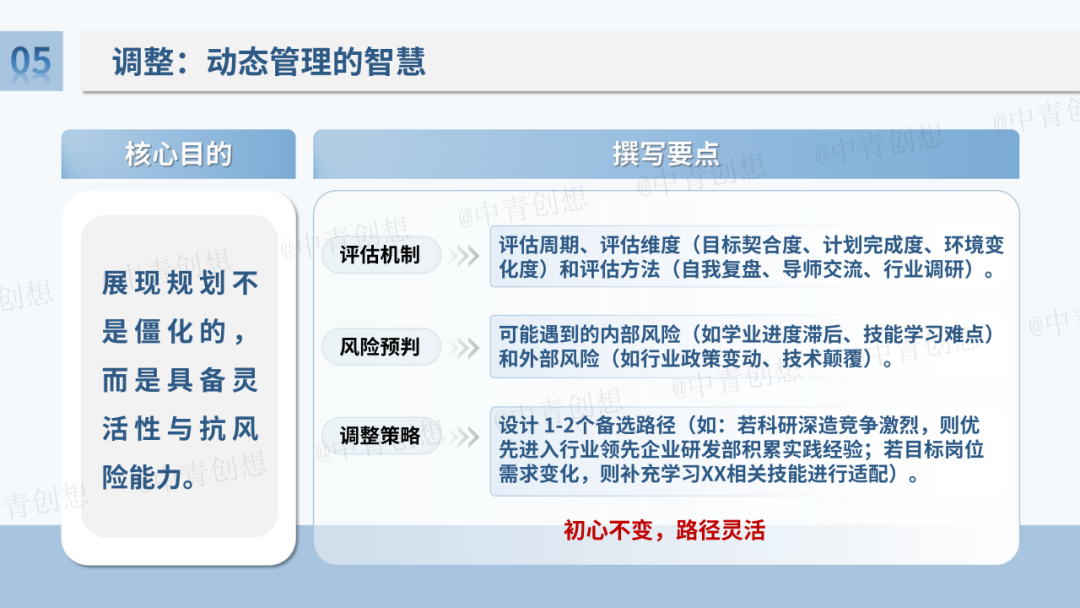 05 调整：动态管理的智慧

核心目的

展现规划不是僵化的，而是具备灵活性与抗风险能力。

撰写要点

评估机制
评估周期、评估维度（目标契合度、计划完成度、环境变化度）和评估方法（自我复盘、导师交流、行业调研）。

风险预判
可能遇到的内部风险（如学业进度滞后、技能学习难点）和外部风险（如行业政策变动、技术颠覆）。

调整策略
设计 1-2个备选路径（如：若科研深造竞争激烈，则优先进入行业领先企业研发部积累实践经验；若目标岗位需求变化，则补充学习XX相关技能进行适配）。

初心不变，路径灵活

@中青创想